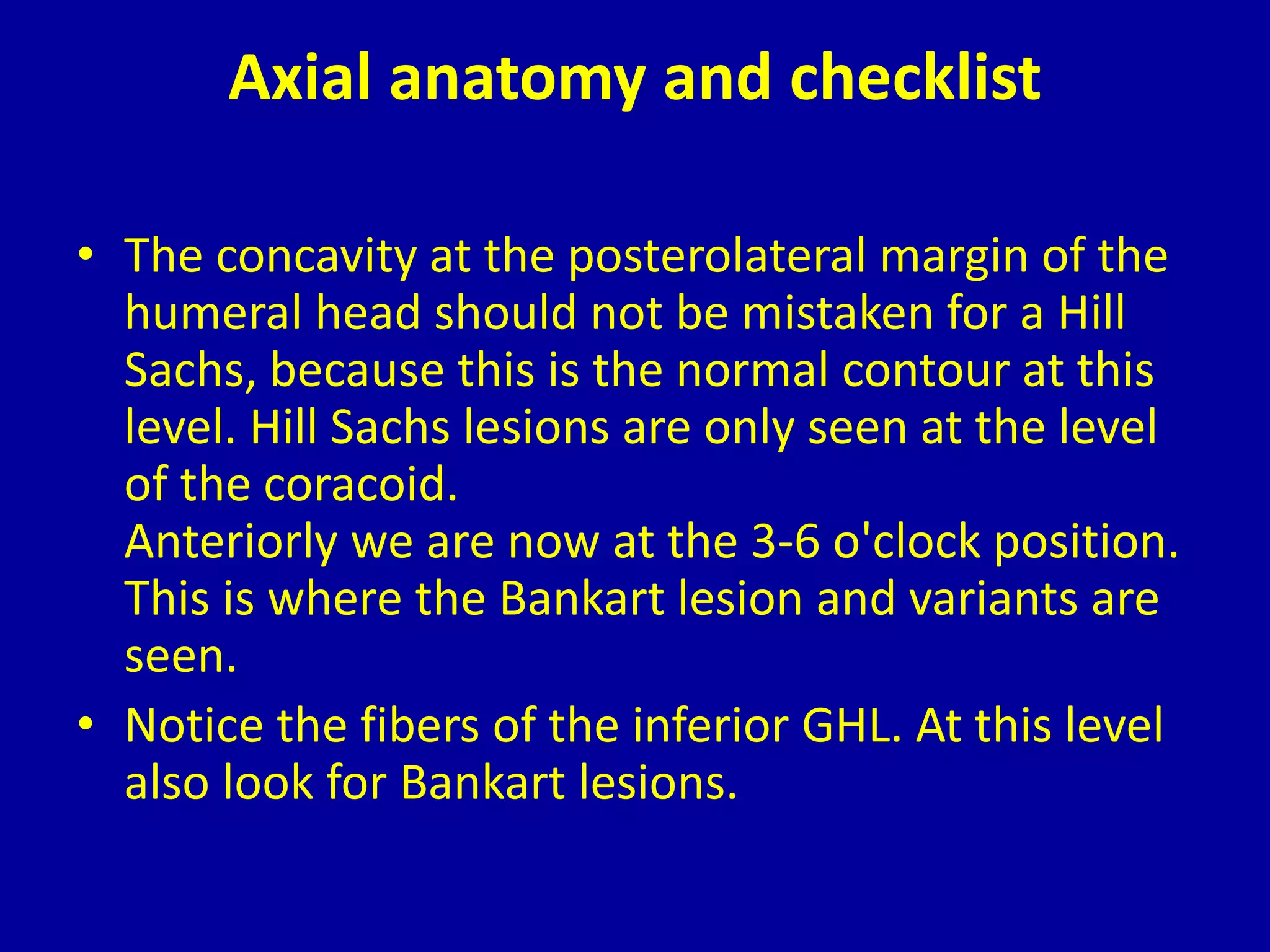 Axial anatomy and checklist

• The concavity at the posterolateral margin of the humeral head should not be mistaken for a Hill Sachs, because this is the normal contour at this level. Hill Sachs lesions are only seen at the level of the coracoid.
Anteriorly we are now at the 3-6 o'clock position. This is where the Bankart lesion and variants are seen.
• Notice the fibers of the inferior GHL. At this level also look for Bankart lesions.